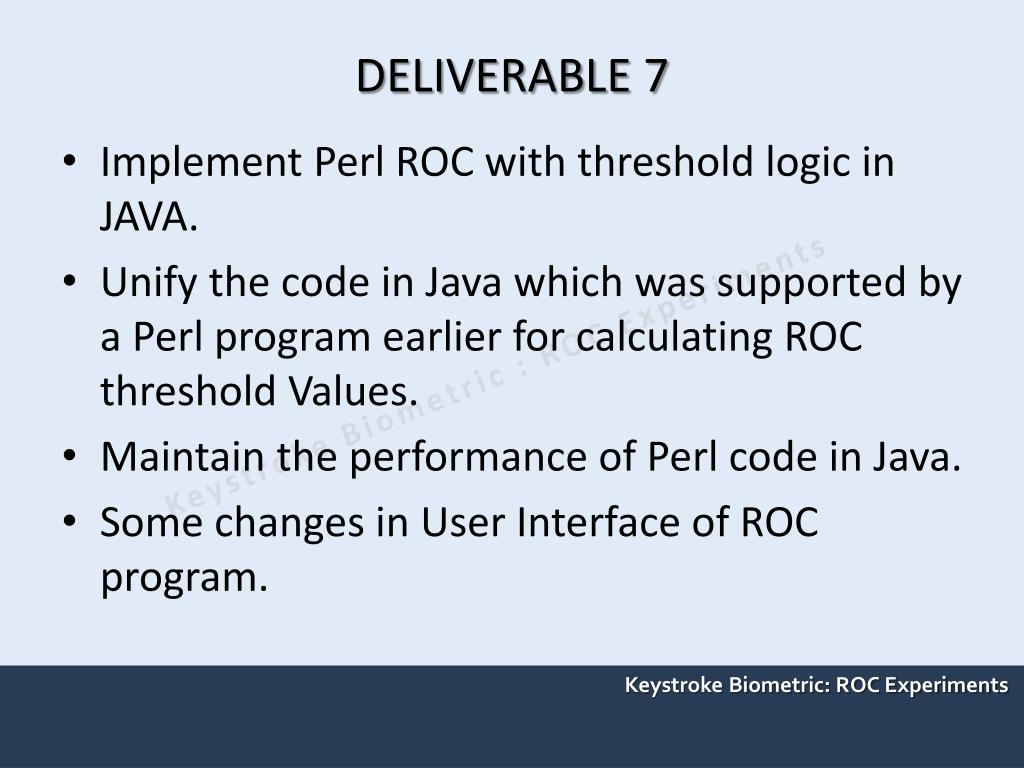 DELIVERABLE 7

• Implement Perl ROC with threshold logic in JAVA.
• Unify the code in Java which was supported by a Perl program earlier for calculating ROC threshold Values.
• Maintain the performance of Perl code in Java.
• Some changes in User Interface of ROC program.

Keystroke Biometric : ROC Experiments

Keystroke Biometric: ROC Experiments